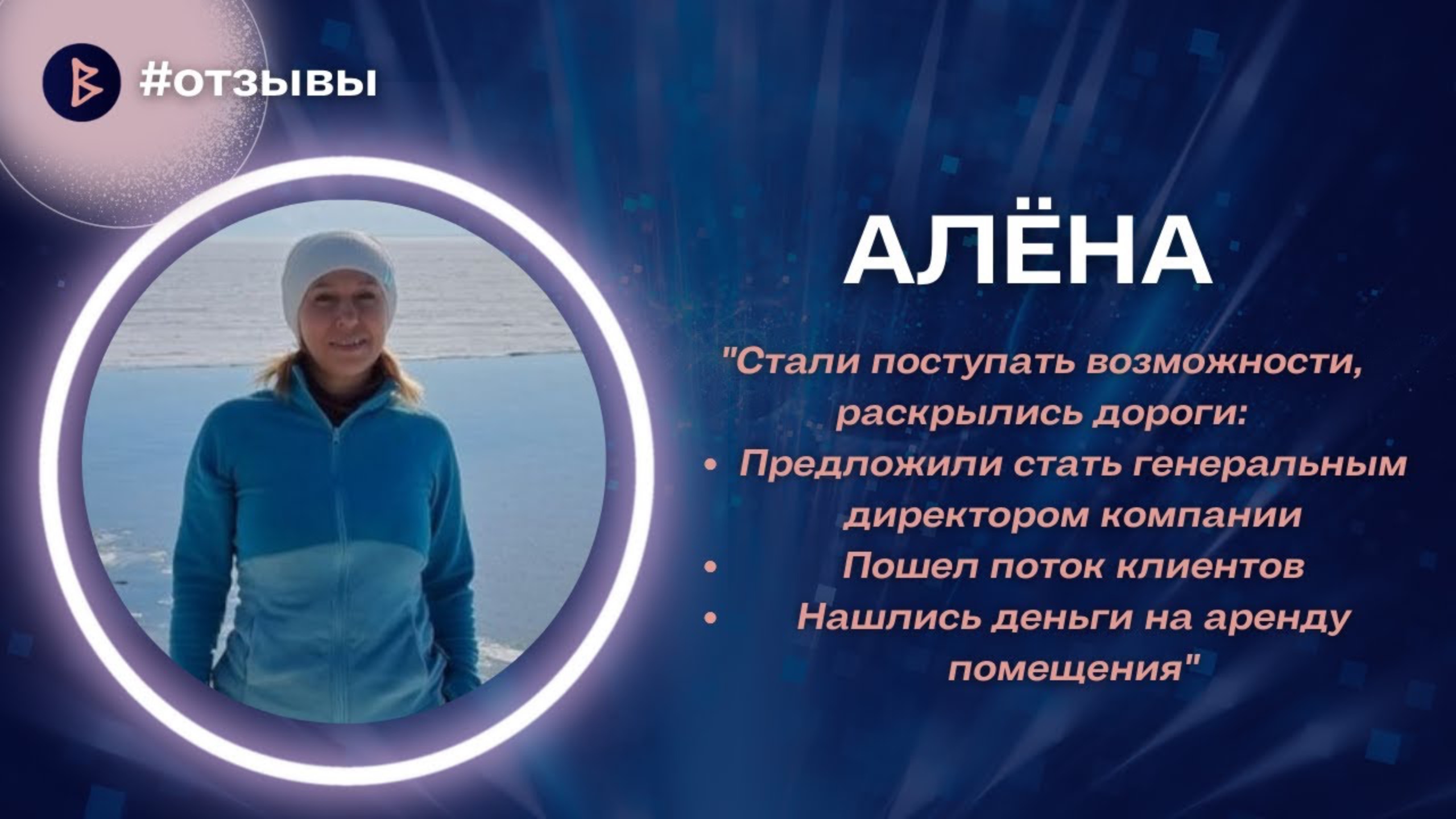 #отзывы

АЛЁНА

"Стали поступать возможности, раскрылись дороги:
• Предложили стать генеральным директором компании
• Пошел поток клиентов
• Нашлись деньги на аренду помещения"